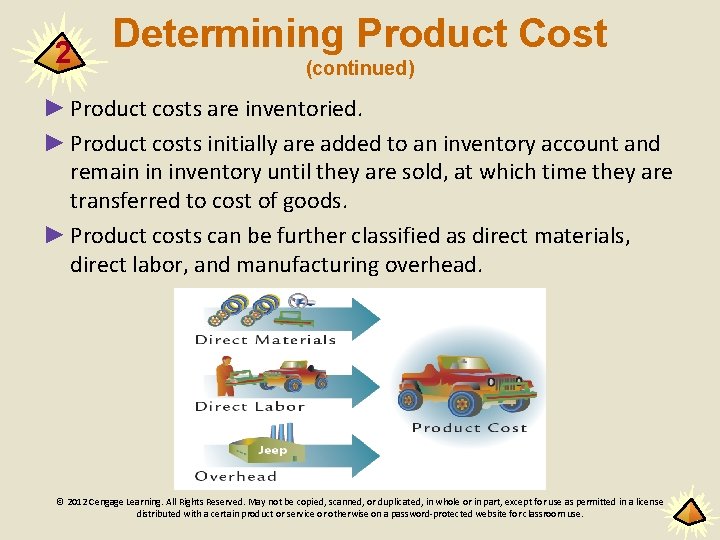 2

Determining Product Cost
(continued)

► Product costs are inventoried.

► Product costs initially are added to an inventory account and remain in inventory until they are sold, at which time they are transferred to cost of goods.

► Product costs can be further classified as direct materials, direct labor, and manufacturing overhead.

Direct Materials

Direct Labor

Jeep

Overhead

Product Cost

© 2012 Cengage Learning. All Rights Reserved. May not be copied, scanned, or duplicated, in whole or in part, except for use as permitted in a license distributed with a certain product or service or otherwise on a password-protected website for classroom use.